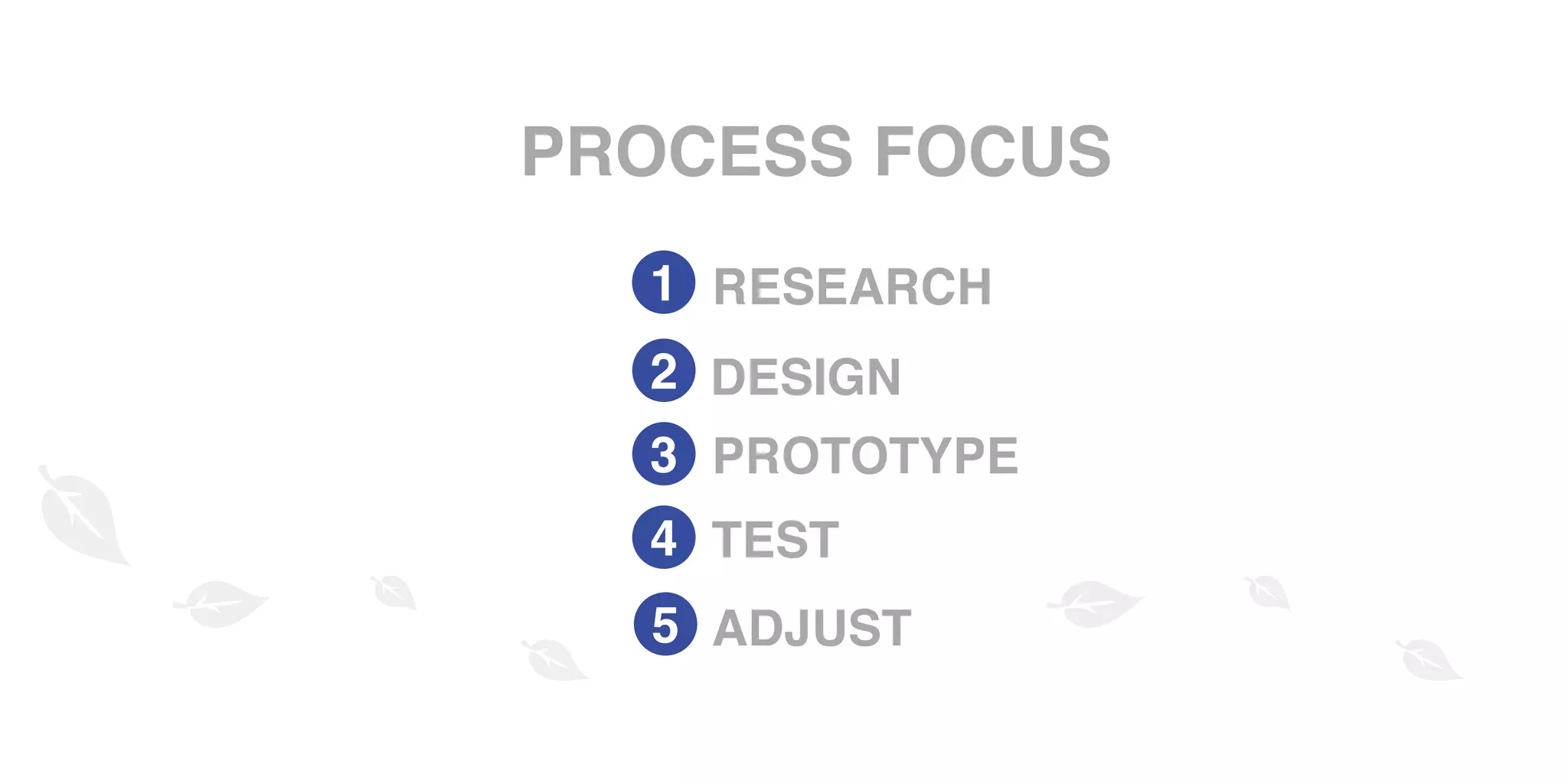 PROCESS FOCUS

1 RESEARCH
2 DESIGN
3 PROTOTYPE
4 TEST
5 ADJUST